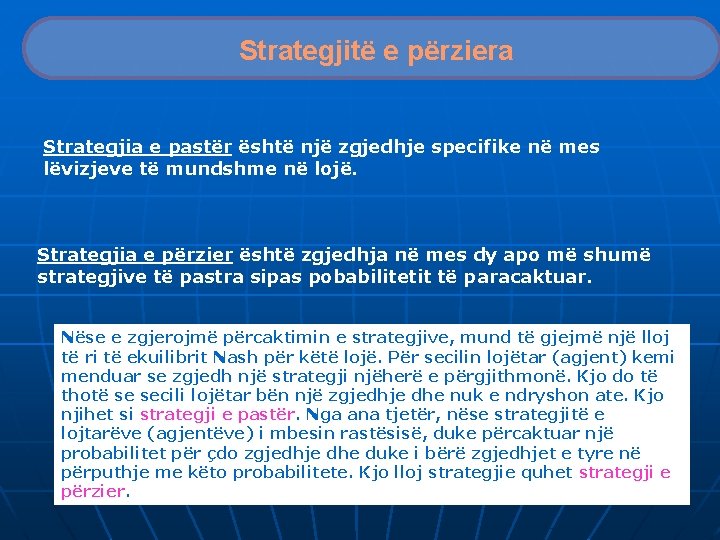 Strategjitë e përziera

Strategjia e pastër është një zgjedhje specifike në mes lëvizjeve të mundshme në lojë.

Strategjia e përzier është zgjedhja në mes dy apo më shumë strategjive të pastra sipas pobabilitetit të paracaktuar.

Nëse e zgjerojmë përcaktimin e strategjive, mund të gjejmë një lloj të ri të ekuilibrit Nash për këtë lojë. Për secilin lojëtar (agjent) kemi menduar se zgjedh një strategji njëherë e përgjithmonë. Kjo do të thotë se secili lojëtar bën një zgjedhje dhe nuk e ndryshon ate. Kjo njihet si strategji e pastër. Nga ana tjetër, nëse strategjitë e lojtarëve (agjentëve) i mbesin rastësisë, duke përcaktuar një probabilitet për çdo zgjedhje dhe duke i bërë zgjedhjet e tyre në përputhje me këto probabilitete. Kjo lloj strategjie quhet strategji e përzier.